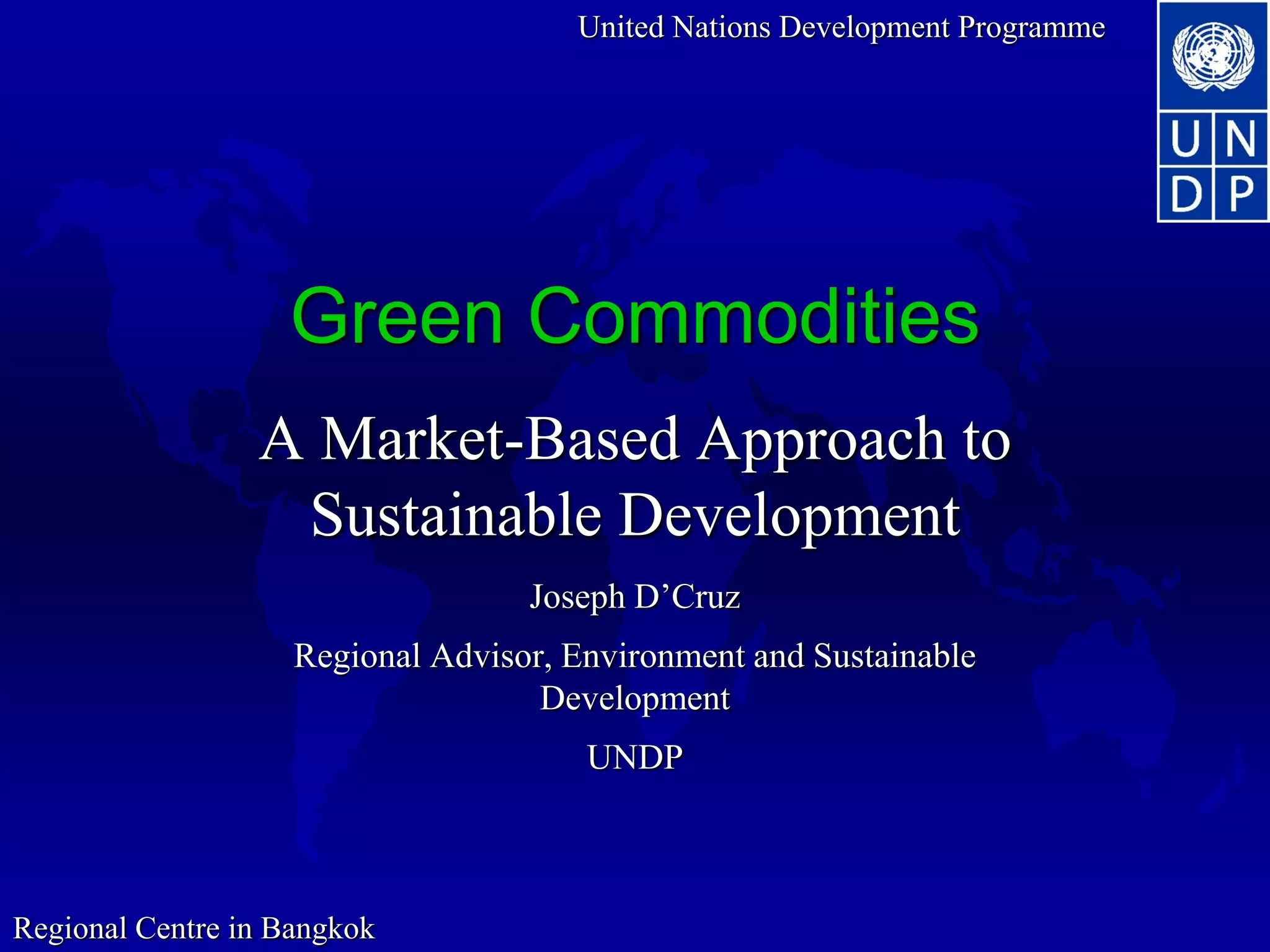 United Nations Development Programme

U N
D P

Green Commodities

A Market-Based Approach to Sustainable Development

Joseph D’Cruz

Regional Advisor, Environment and Sustainable Development

UNDP

Regional Centre in Bangkok